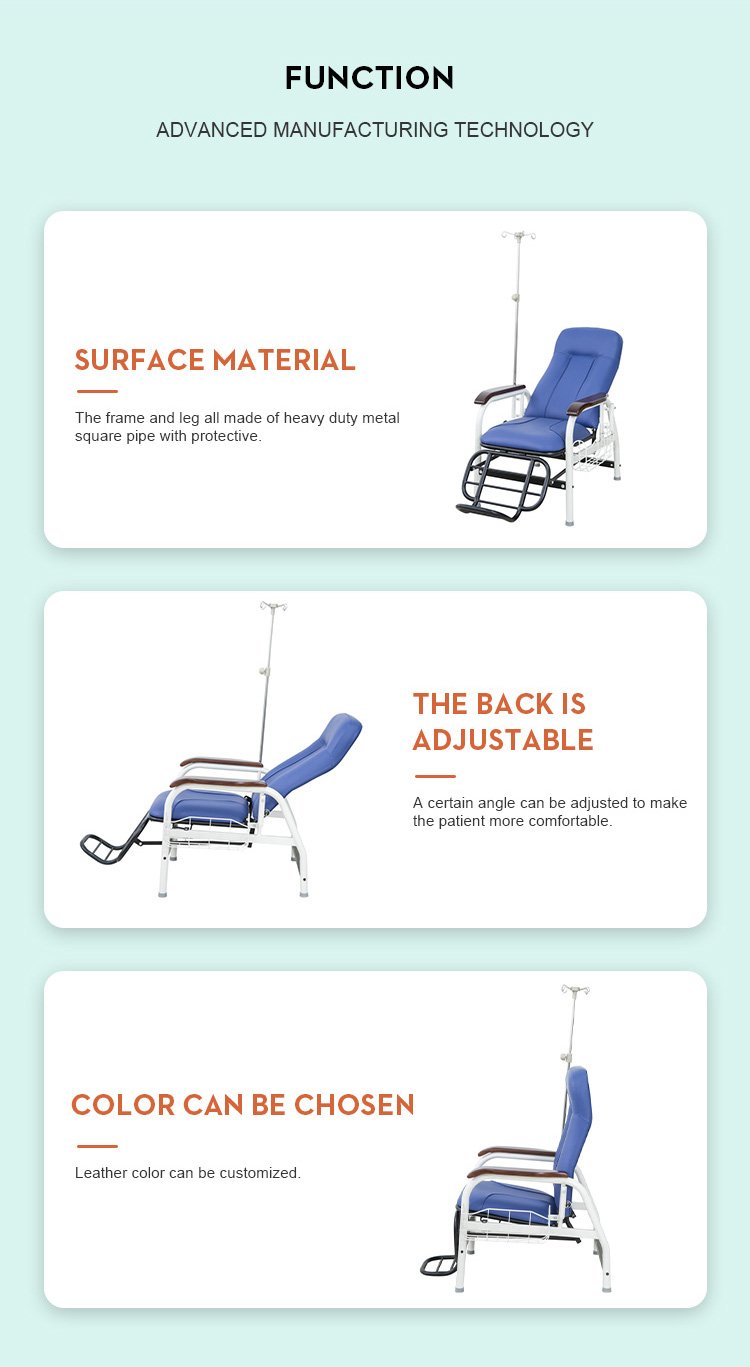 FUNCTION

ADVANCED MANUFACTURING TECHNOLOGY

SURFACE MATERIAL

The frame and leg all made of heavy duty metal square pipe with protective.

THE BACK IS ADJUSTABLE

A certain angle can be adjusted to make the patient more comfortable.

COLOR CAN BE CHOSEN

Leather color can be customized.